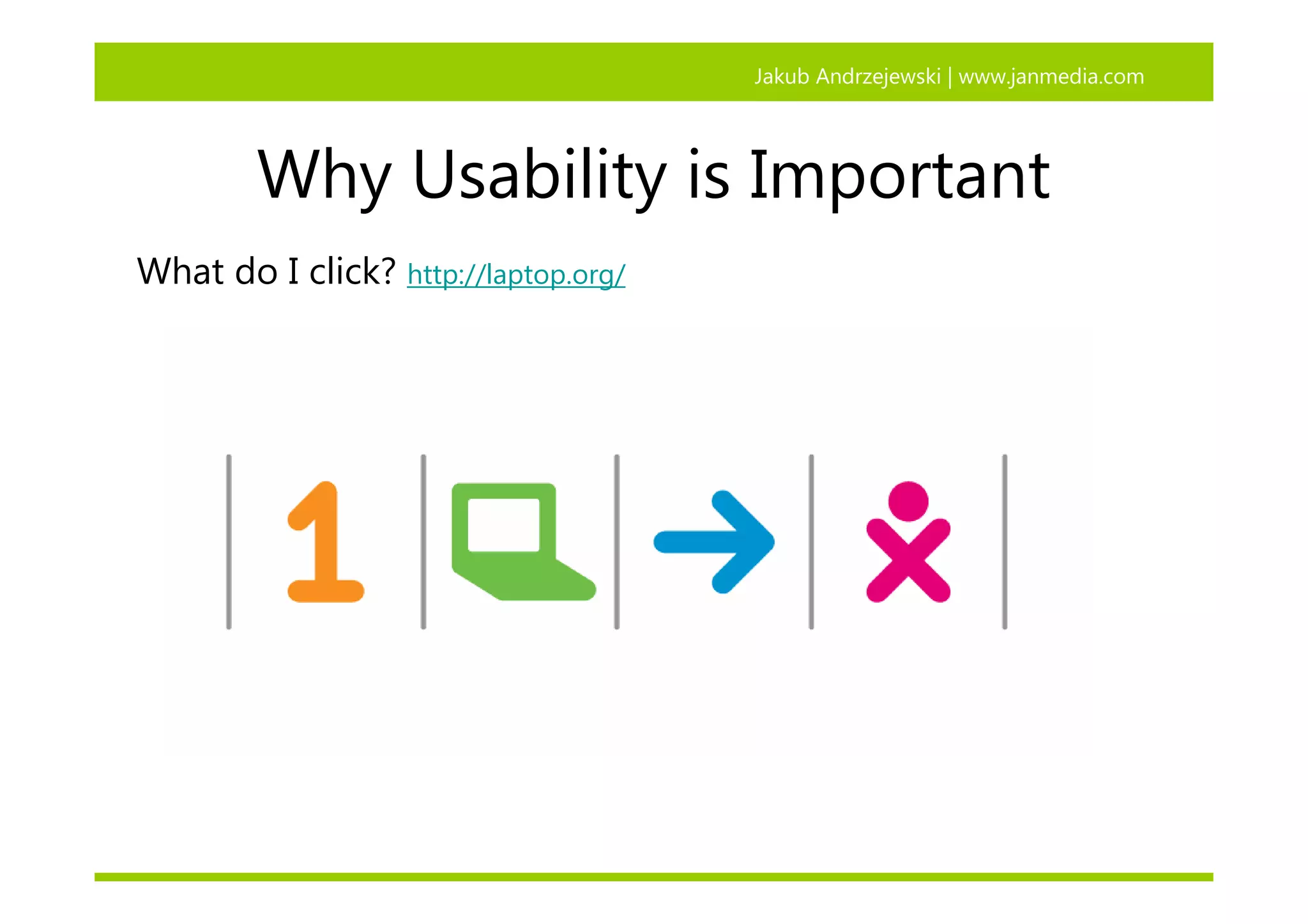 Jakub Andrzejewski | www.janmedia.com

Why Usability is Important

What do I click? http://laptop.org/

1